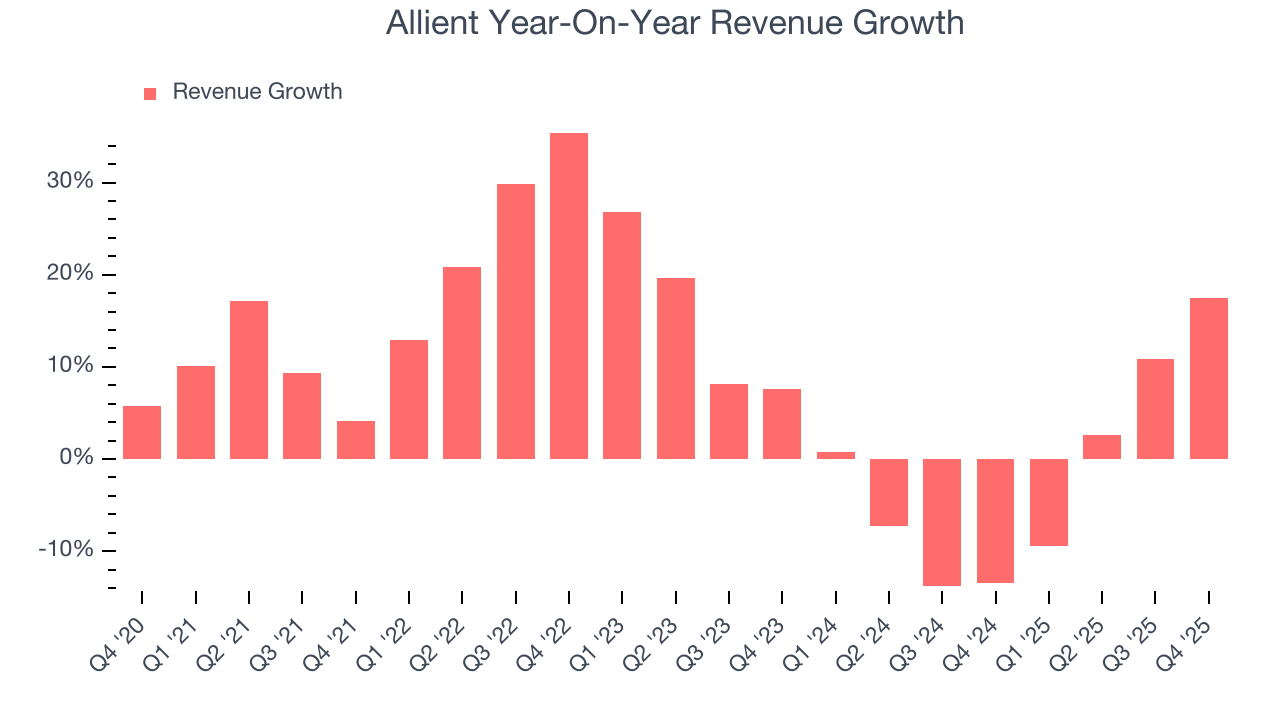 Allient Year-On-Year Revenue Growth

Revenue Growth

30%
20%
10%
0%
-10%

Q4 '20
Q1 '21
Q2 '21
Q3 '21
Q4 '21
Q1 '22
Q2 '22
Q3 '22
Q4 '22
Q1 '23
Q2 '23
Q3 '23
Q4 '23
Q1 '24
Q2 '24
Q3 '24
Q4 '24
Q1 '25
Q2 '25
Q3 '25
Q4 '25